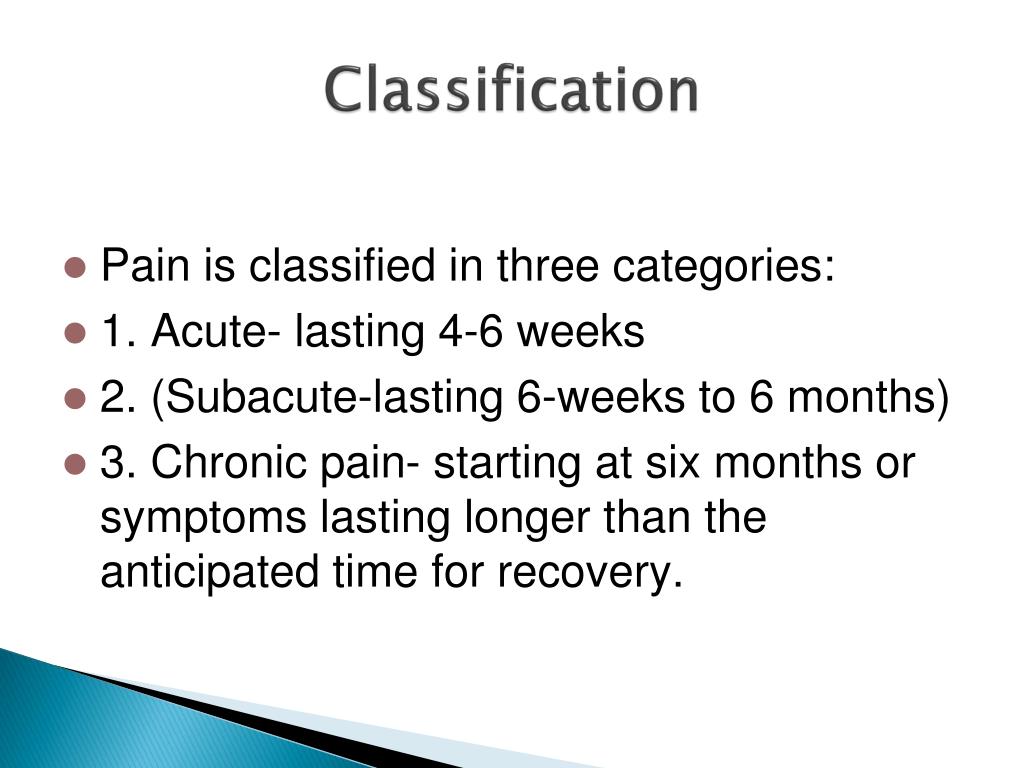 Classification

Pain is classified in three categories:
1. Acute- lasting 4-6 weeks
2. (Subacute-lasting 6-weeks to 6 months)
3. Chronic pain- starting at six months or symptoms lasting longer than the anticipated time for recovery.